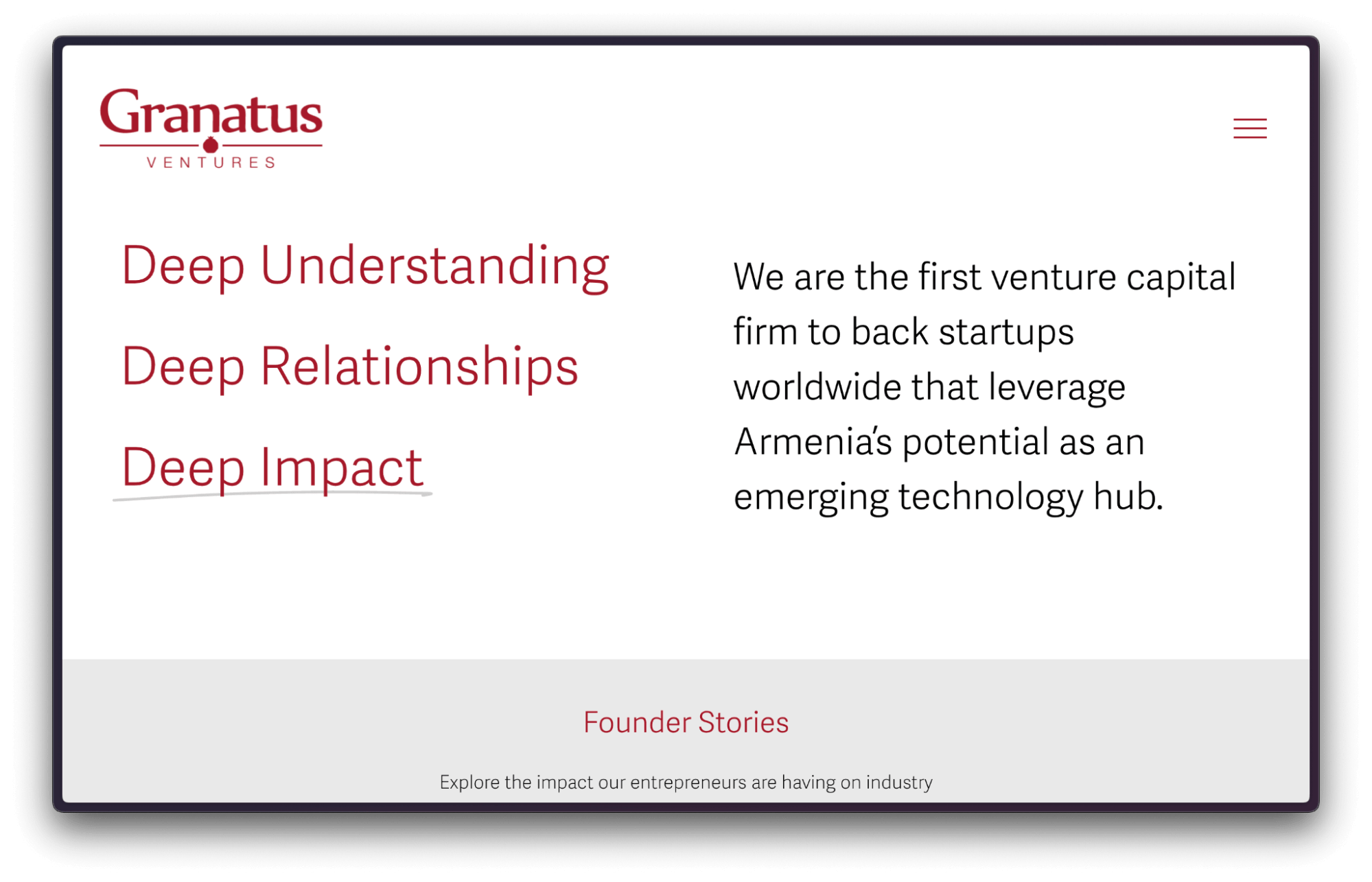 Granatus
VENTURES

Deep Understanding

Deep Relationships

Deep Impact

We are the first venture capital firm to back startups worldwide that leverage Armenia's potential as an emerging technology hub.

Founder Stories

Explore the impact our entrepreneurs are having on industry